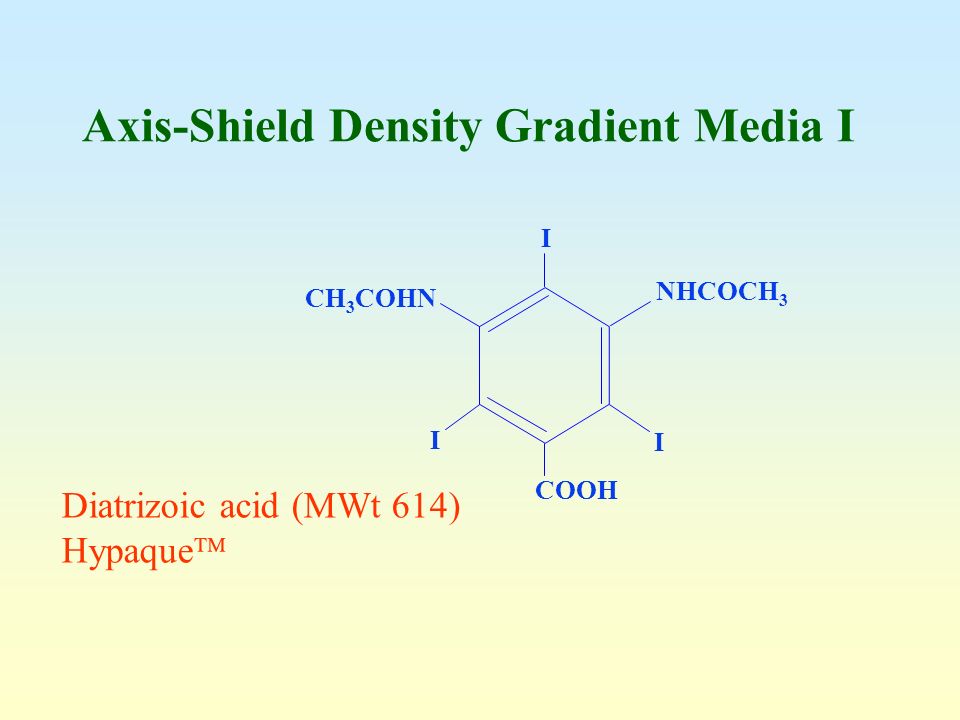 Axis-Shield Density Gradient Media I

I

$CH_3COHN$

$NHCOCH_3$

I

I

COOH

Diatrizoic acid (MWt 614)
Hypaque™